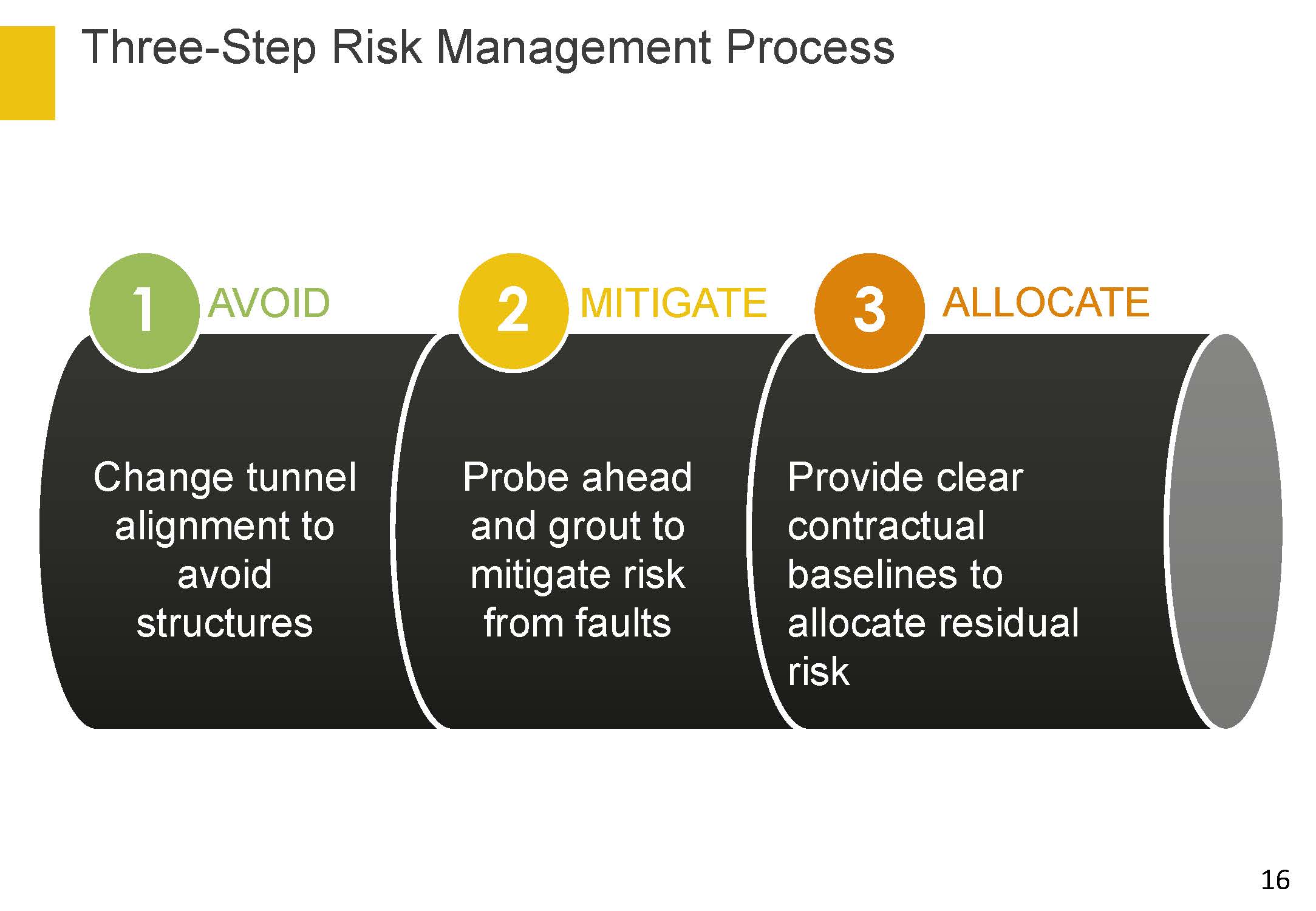 Three-Step Risk Management Process

1 AVOID

Change tunnel alignment to avoid structures

2 MITIGATE

Probe ahead and grout to mitigate risk from faults

3 ALLOCATE

Provide clear contractual baselines to allocate residual risk

16